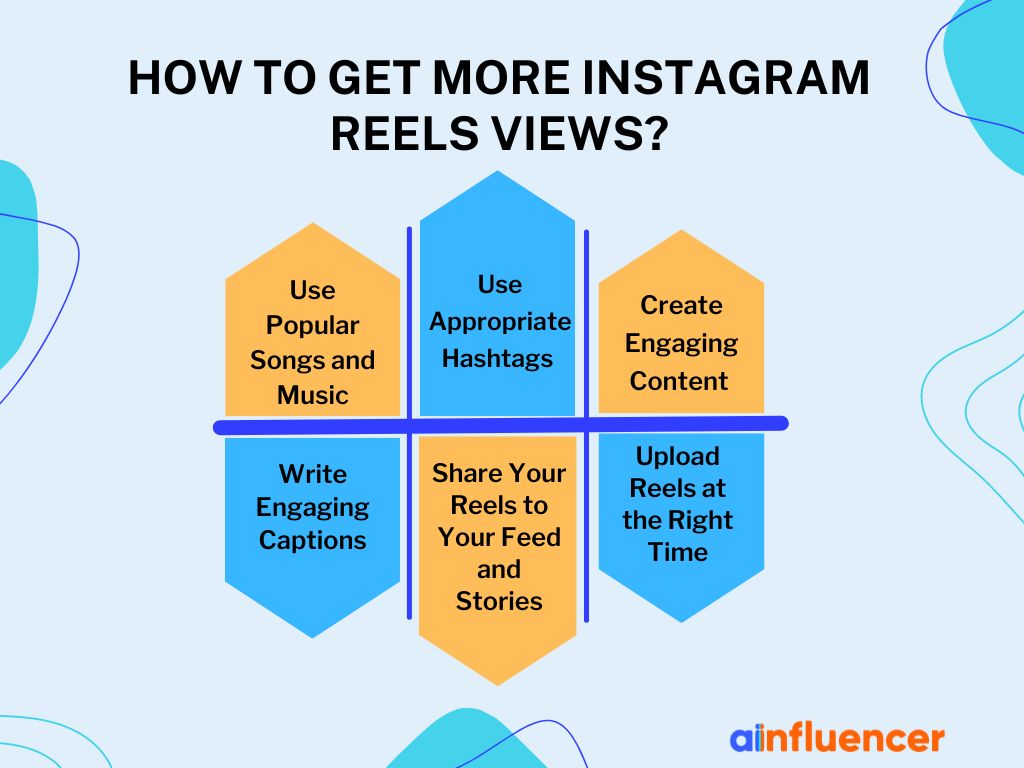 HOW TO GET MORE INSTAGRAM REELS VIEWS?

Use Popular Songs and Music

Use Appropriate Hashtags

Create Engaging Content

Write Engaging Captions

Share Your Reels to Your Feed and Stories

Upload Reels at the Right Time

ainfluencer